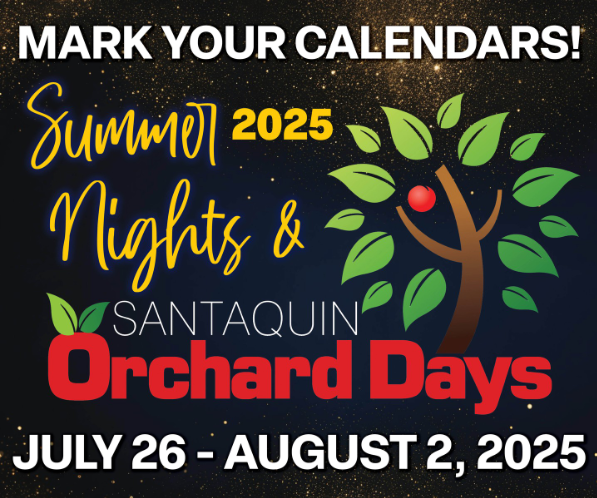 MARK YOUR CALENDARS!

Summer 2025 Nights &

SANTAQUIN
Orchard Days

JULY 26 - AUGUST 2, 2025